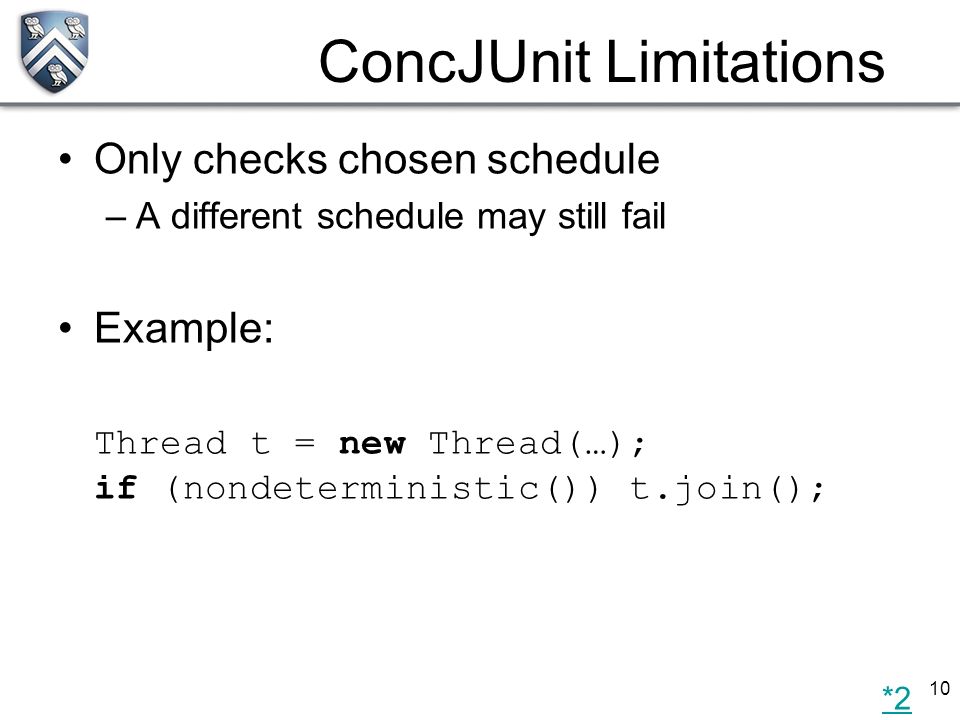 ConcJUnit Limitations

• Only checks chosen schedule
– A different schedule may still fail

• Example:

Thread t = new Thread(…);
if (nondeterministic()) t.join();

*2

10